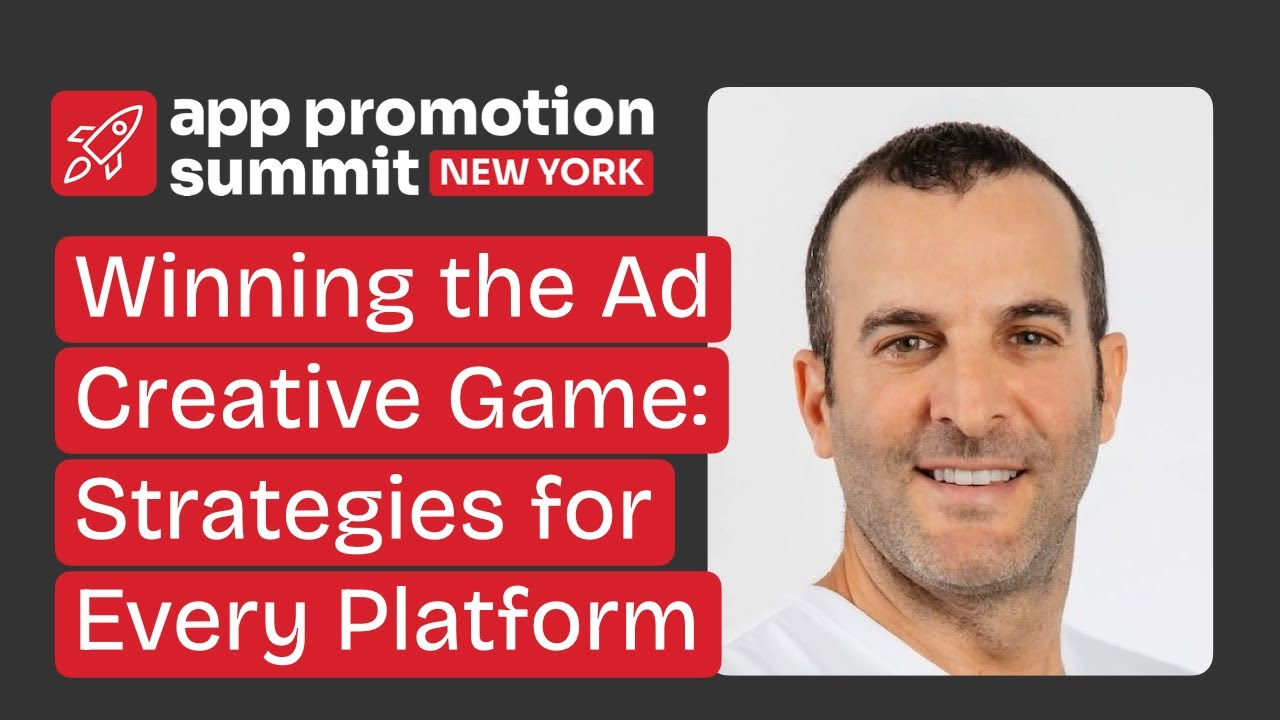 app promotion summit NEW YORK

Winning the Ad Creative Game: Strategies for Every Platform